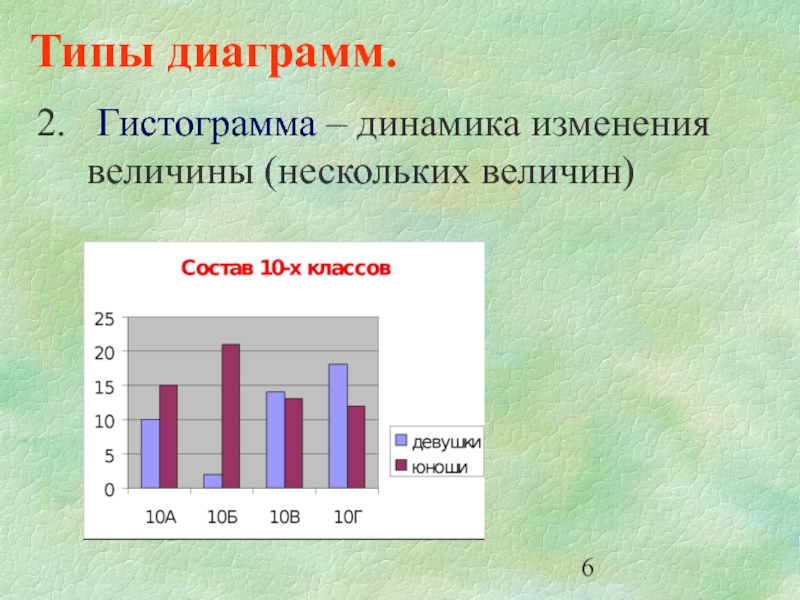 Типы диаграмм.

2. Гистограмма – динамика изменения величины (нескольких величин)

Состав 10-х классов

25
20
15
10
5
0

10А 10Б 10В 10Г

девушки
юноши

6